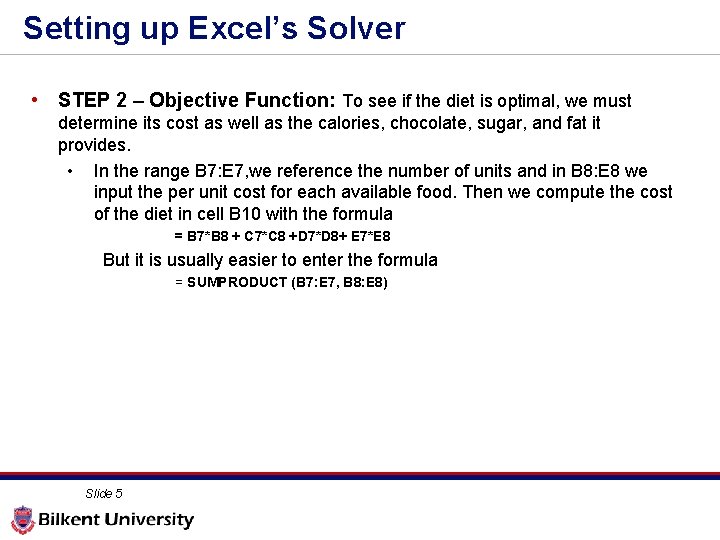 Setting up Excel's Solver

• STEP 2 – Objective Function: To see if the diet is optimal, we must determine its cost as well as the calories, chocolate, sugar, and fat it provides.

• In the range B7:E7,we reference the number of units and in B8:E8 we input the per unit cost for each available food. Then we compute the cost of the diet in cell B10 with the formula

= B7*B8 + C7*C8 +D7*D8+ E7*E8

But it is usually easier to enter the formula

= SUMPRODUCT (B7:E7, B8:E8)

Slide 5

Bilkent University